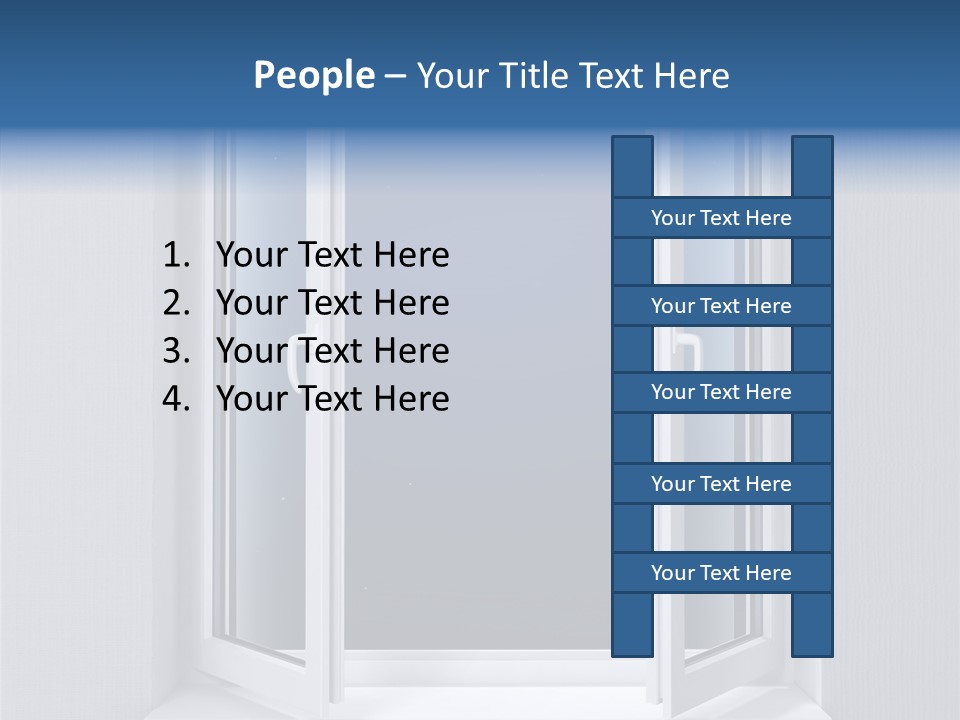 People – Your Title Text Here

1. Your Text Here
2. Your Text Here
3. Your Text Here
4. Your Text Here

Your Text Here

Your Text Here

Your Text Here

Your Text Here

Your Text Here